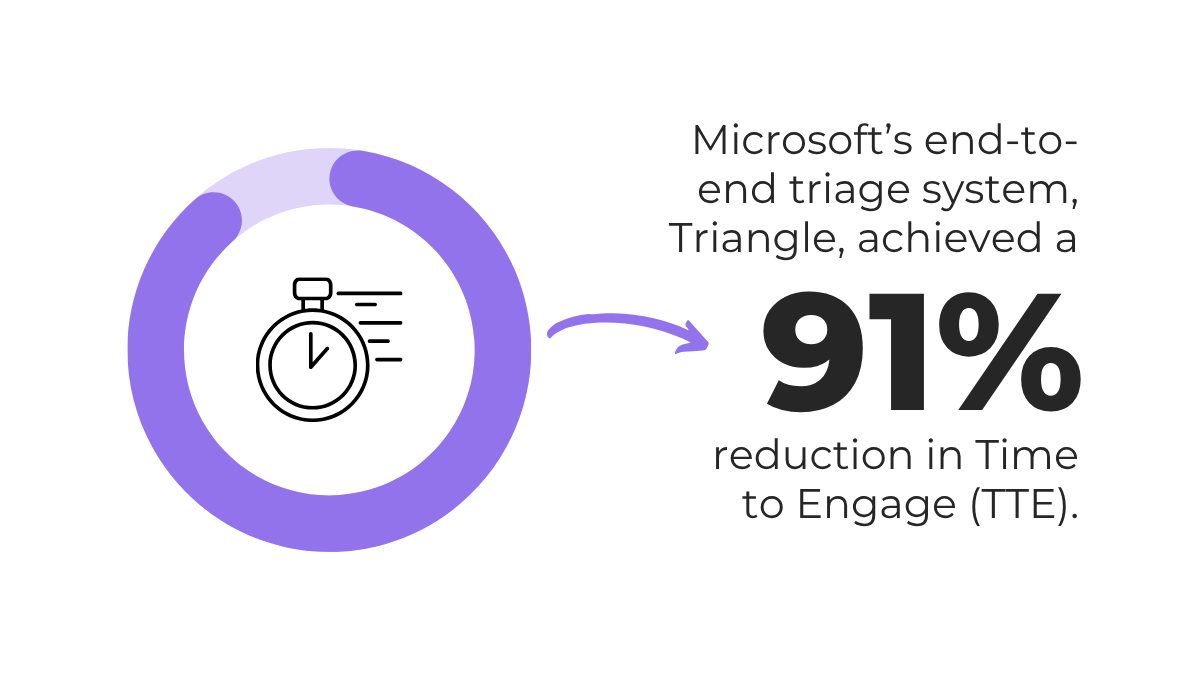 Microsoft's end-to-end triage system, Triangle, achieved a

91%

reduction in Time to Engage (TTE).